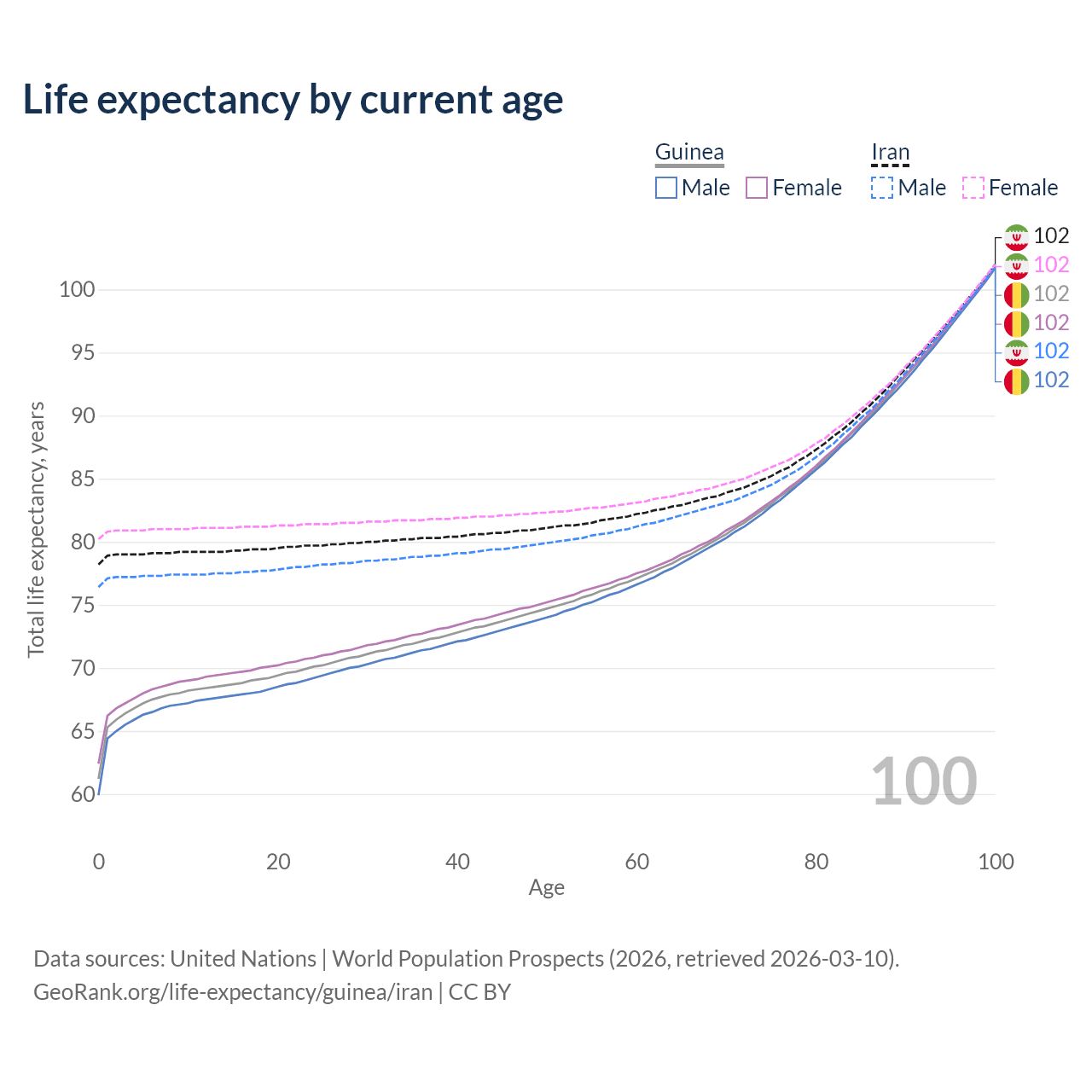 Life expectancy by current age

Guinea
Male Female

Iran
Male Female

102
102
102
102
102
102

Total life expectancy, years

100
95
90
85
80
75
70
65
60

100

0 20 40 60 80 100
Age

Data sources: United Nations | World Population Prospects (2026, retrieved 2026-03-10).
GeoRank.org/life-expectancy/guinea/iran | CC BY